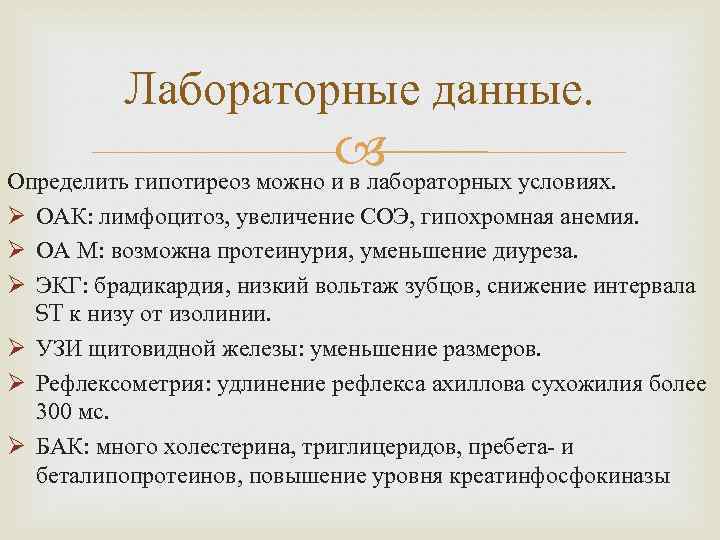 Лабораторные данные.

Определить гипотиреоз можно и в лабораторных условиях.

➢ ОАК: лимфоцитоз, увеличение СОЭ, гипохромная анемия.
➢ ОА М: возможна протеинурия, уменьшение диуреза.
➢ ЭКГ: брадикардия, низкий вольтаж зубцов, снижение интервала ST к низу от изолинии.
➢ УЗИ щитовидной железы: уменьшение размеров.
➢ Рефлексометрия: удлинение рефлекса ахиллова сухожилия более 300 мс.
➢ БАК: много холестерина, триглицеридов, пребета- и беталипопротеинов, повышение уровня креатинфосфокиназы